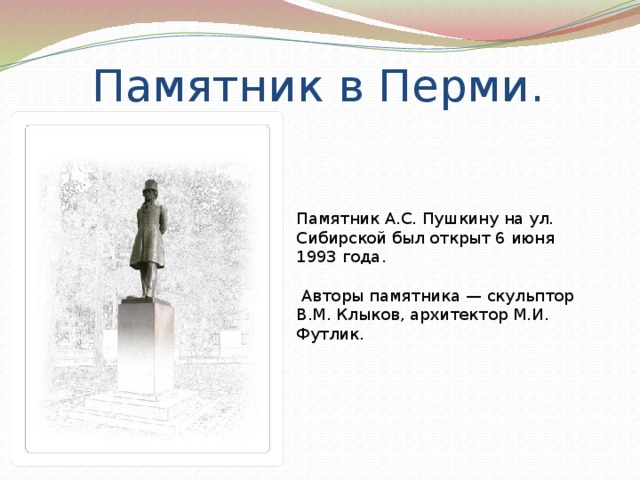 Памятник в Перми.

Памятник А.С. Пушкину на ул. Сибирской был открыт 6 июня 1993 года.

Авторы памятника — скульптор В.М. Клыков, архитектор М.И. Футлик.